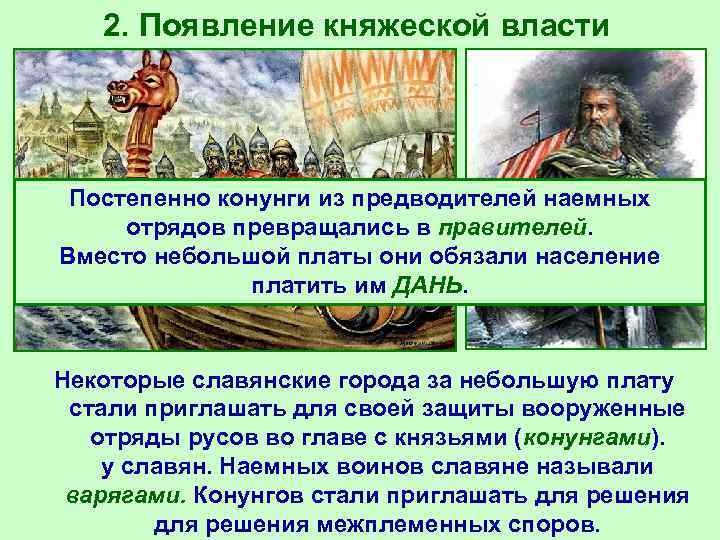 2. Появление княжеской власти

Постепенно конунги из предводителей наемных отрядов превращались в правителей. Вместо небольшой платы они обязали население платить им ДАНЬ.

Некоторые славянские города за небольшую плату стали приглашать для своей защиты вооруженные отряды русов во главе с князьями (конунгами). у славян. Наемных воинов славяне называли варягами. Конунгов стали приглашать для решения для решения межплеменных споров.